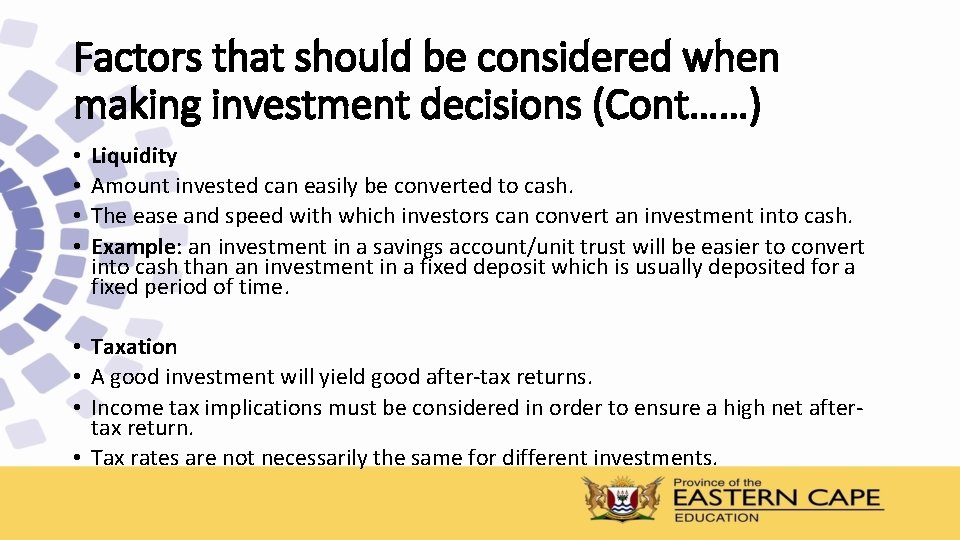 Factors that should be considered when making investment decisions (Cont……)

• Liquidity
• Amount invested can easily be converted to cash.
• The ease and speed with which investors can convert an investment into cash.
• Example: an investment in a savings account/unit trust will be easier to convert into cash than an investment in a fixed deposit which is usually deposited for a fixed period of time.

• Taxation
• A good investment will yield good after-tax returns.
• Income tax implications must be considered in order to ensure a high net after-tax return.
• Tax rates are not necessarily the same for different investments.

Province of the
EASTERN CAPE
EDUCATION